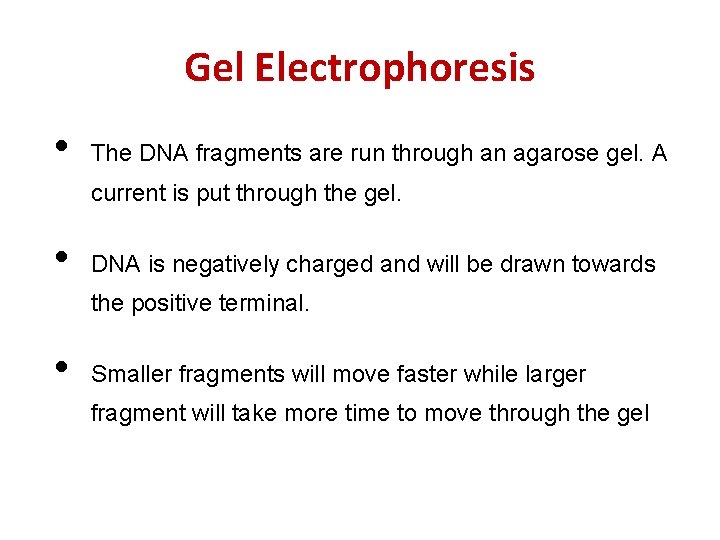 Gel Electrophoresis

• The DNA fragments are run through an agarose gel. A current is put through the gel.

• DNA is negatively charged and will be drawn towards the positive terminal.

• Smaller fragments will move faster while larger fragment will take more time to move through the gel